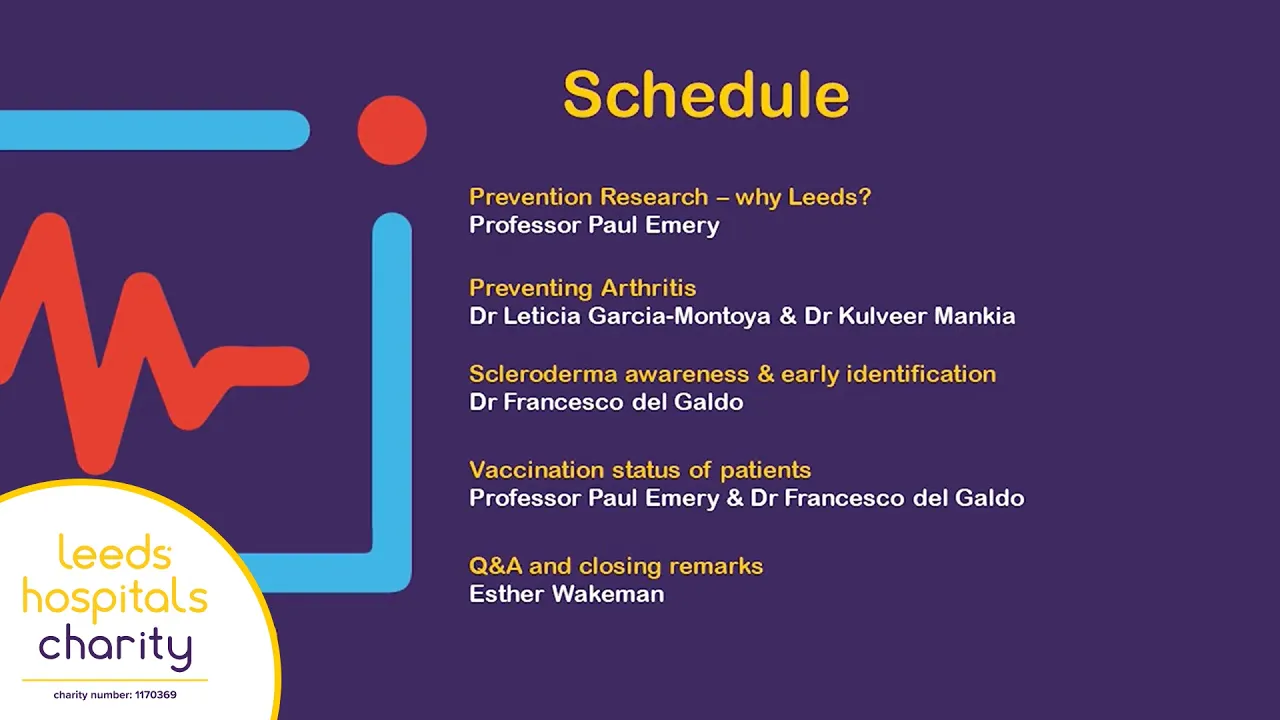 Schedule

Prevention Research – why Leeds?
Professor Paul Emery

Preventing Arthritis
Dr Leticia Garcia-Montoya & Dr Kulveer Mankia

Scleroderma awareness & early identification
Dr Francesco del Galdo

Vaccination status of patients
Professor Paul Emery & Dr Francesco del Galdo

Q&A and closing remarks
Esther Wakeman

leeds hospitals charity

charity number: 1170369